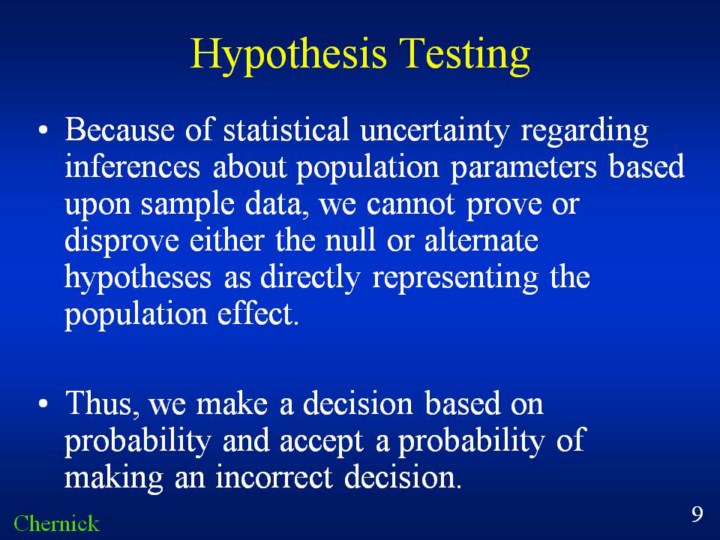 Hypothesis Testing

• Because of statistical uncertainty regarding inferences about population parameters based upon sample data, we cannot prove or disprove either the null or alternate hypotheses as directly representing the population effect.

• Thus, we make a decision based on probability and accept a probability of making an incorrect decision.

Chernick

9